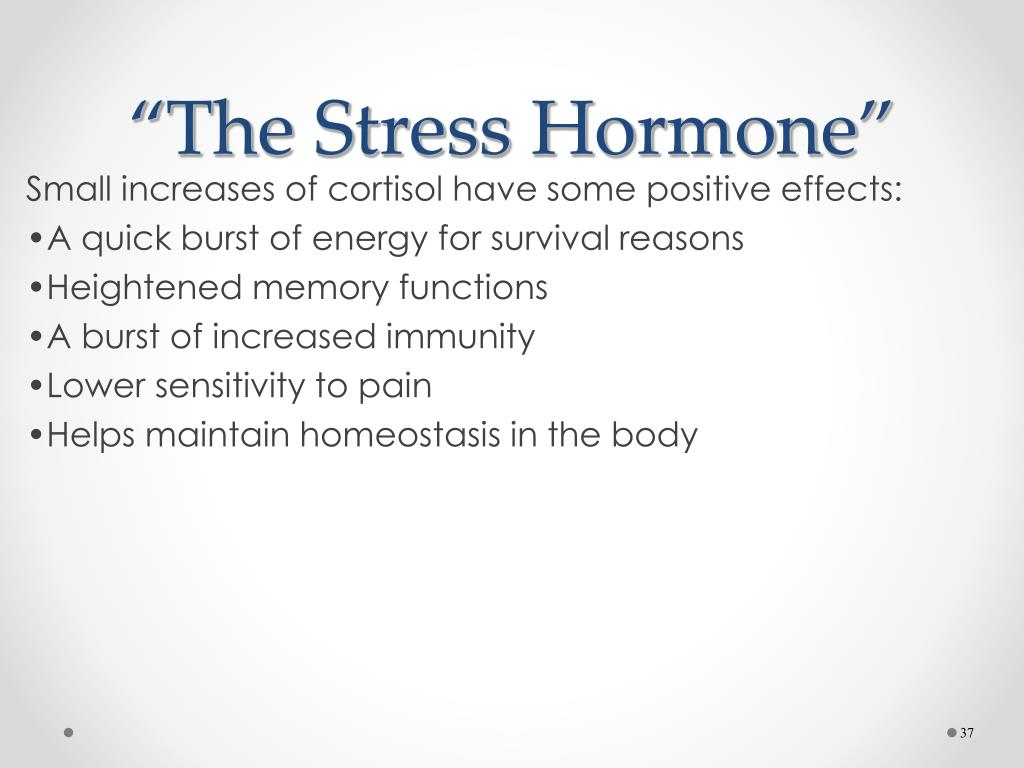 “The Stress Hormone”

Small increases of cortisol have some positive effects:

•A quick burst of energy for survival reasons

•Heightened memory functions

•A burst of increased immunity

•Lower sensitivity to pain

•Helps maintain homeostasis in the body

37